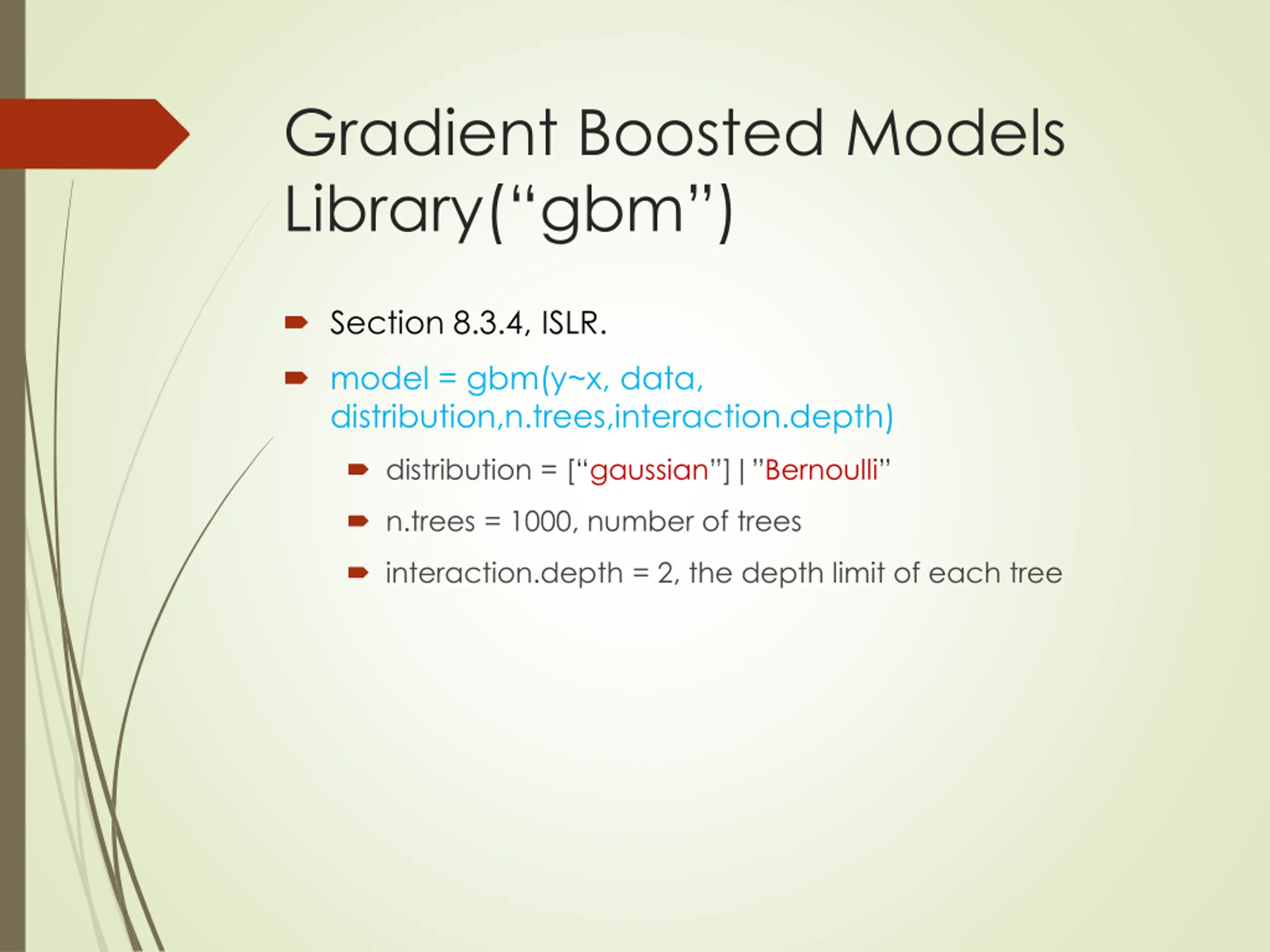 Gradient Boosted Models Library(“gbm”)

Section 8.3.4, ISLR.

model = gbm(y~x, data, distribution,n.trees,interaction.depth)

distribution = [“gaussian”] | ”Bernoulli”

n.trees = 1000, number of trees

interaction.depth = 2, the depth limit of each tree